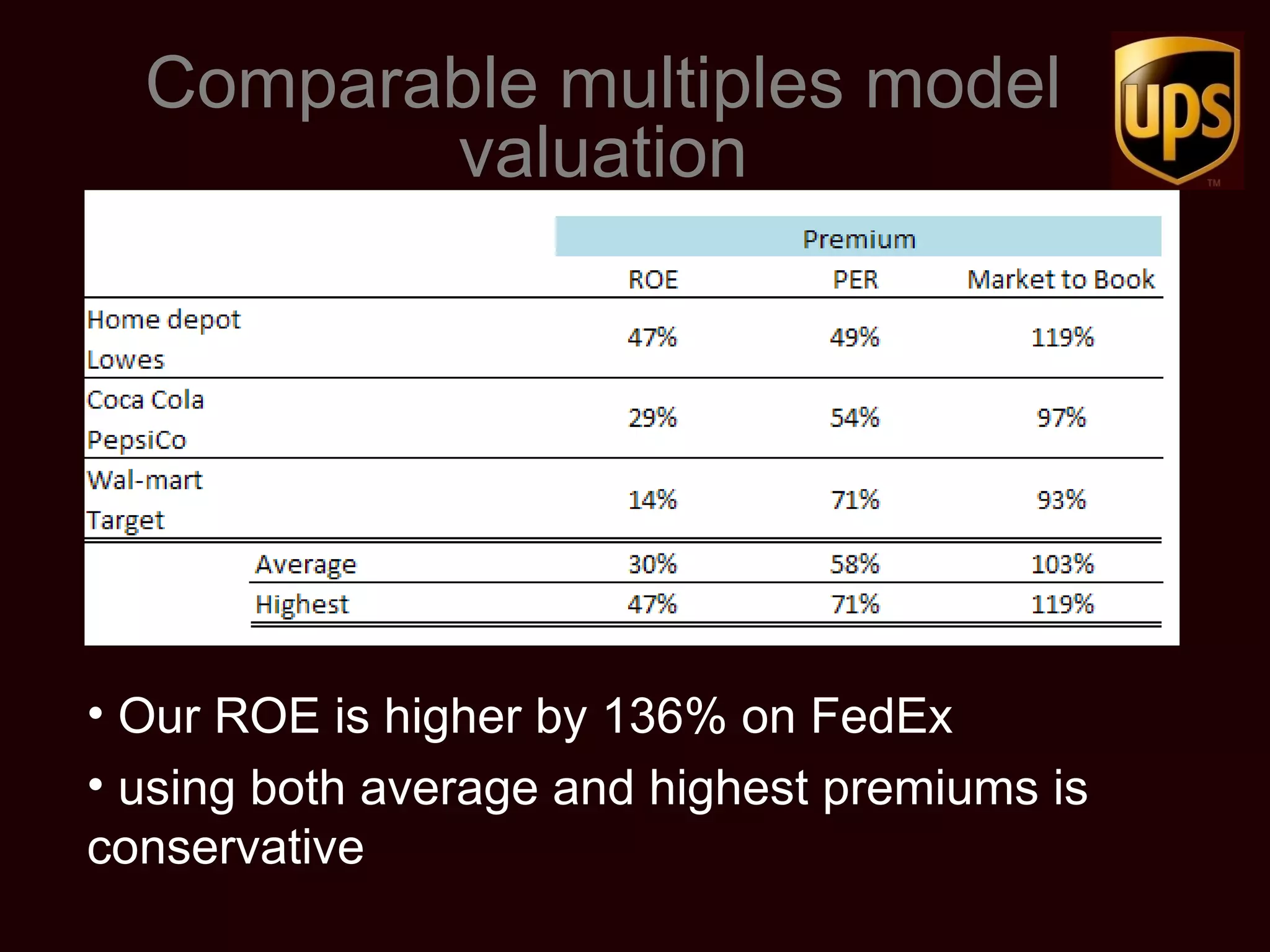 Comparable multiples model valuation

ups
TM

| | Premium | | |
|---|---|---|---|
| | ROE | PER | Market to Book |
| Home depot Lowes | 47% | 49% | 119% |
| Coca Cola PepsiCo | 29% | 54% | 97% |
| Wal-mart Target | 14% | 71% | 93% |
| Average | 30% | 58% | 103% |
| Highest | 47% | 71% | 119% |

• Our ROE is higher by 136% on FedEx

• using both average and highest premiums is conservative